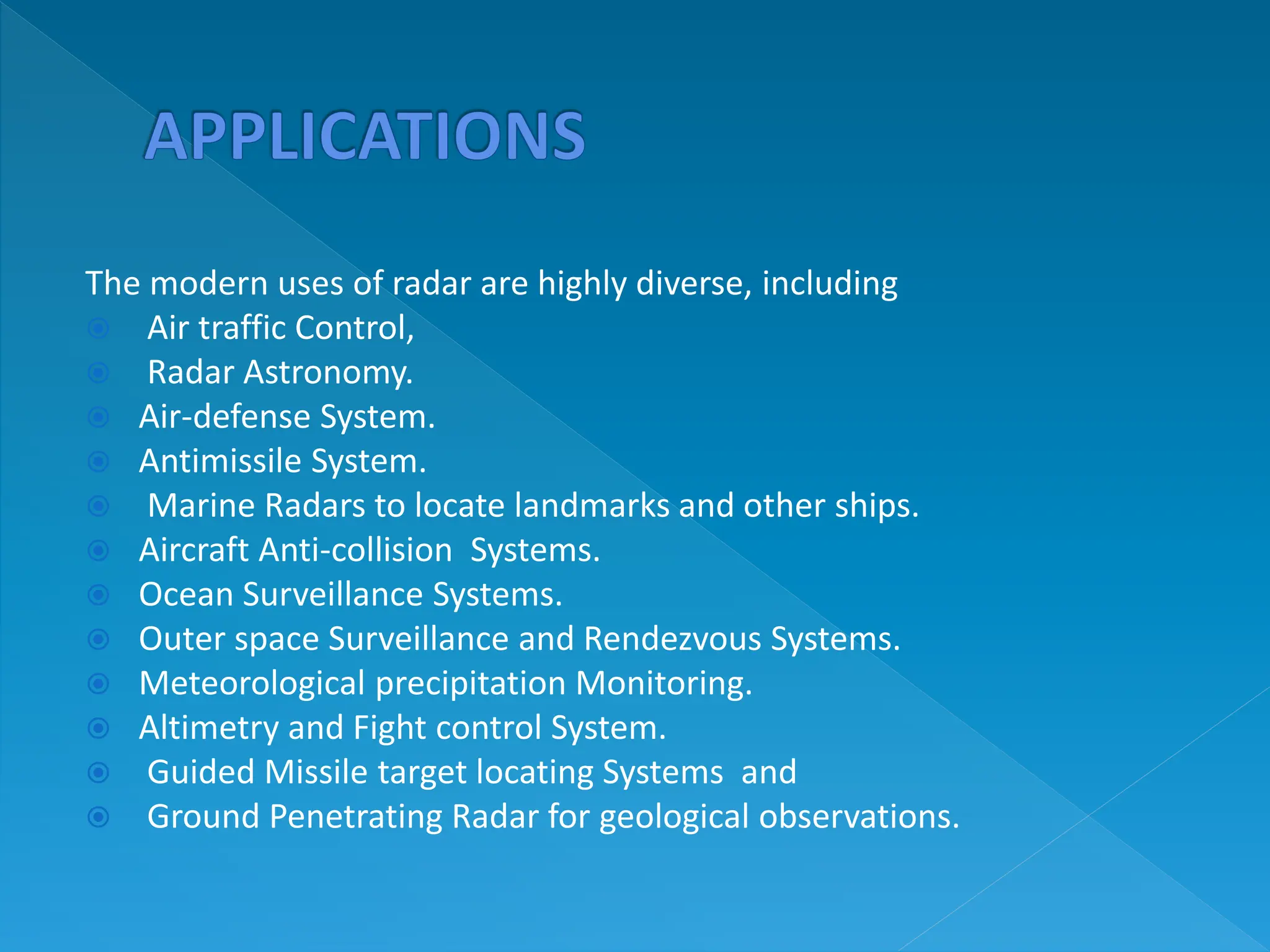 APPLICATIONS

The modern uses of radar are highly diverse, including
- Air traffic Control,
- Radar Astronomy.
- Air-defense System.
- Antimissile System.
- Marine Radars to locate landmarks and other ships.
- Aircraft Anti-collision Systems.
- Ocean Surveillance Systems.
- Outer space Surveillance and Rendezvous Systems.
- Meteorological precipitation Monitoring.
- Altimetry and Fight control System.
- Guided Missile target locating Systems and
- Ground Penetrating Radar for geological observations.